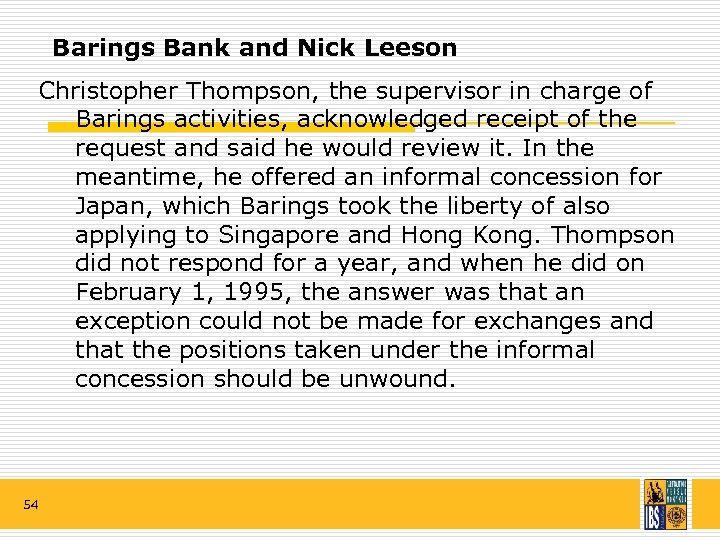 Barings Bank and Nick Leeson

Christopher Thompson, the supervisor in charge of Barings activities, acknowledged receipt of the request and said he would review it. In the meantime, he offered an informal concession for Japan, which Barings took the liberty of also applying to Singapore and Hong Kong. Thompson did not respond for a year, and when he did on February 1, 1995, the answer was that an exception could not be made for exchanges and that the positions taken under the informal concession should be unwound.

54

IBS